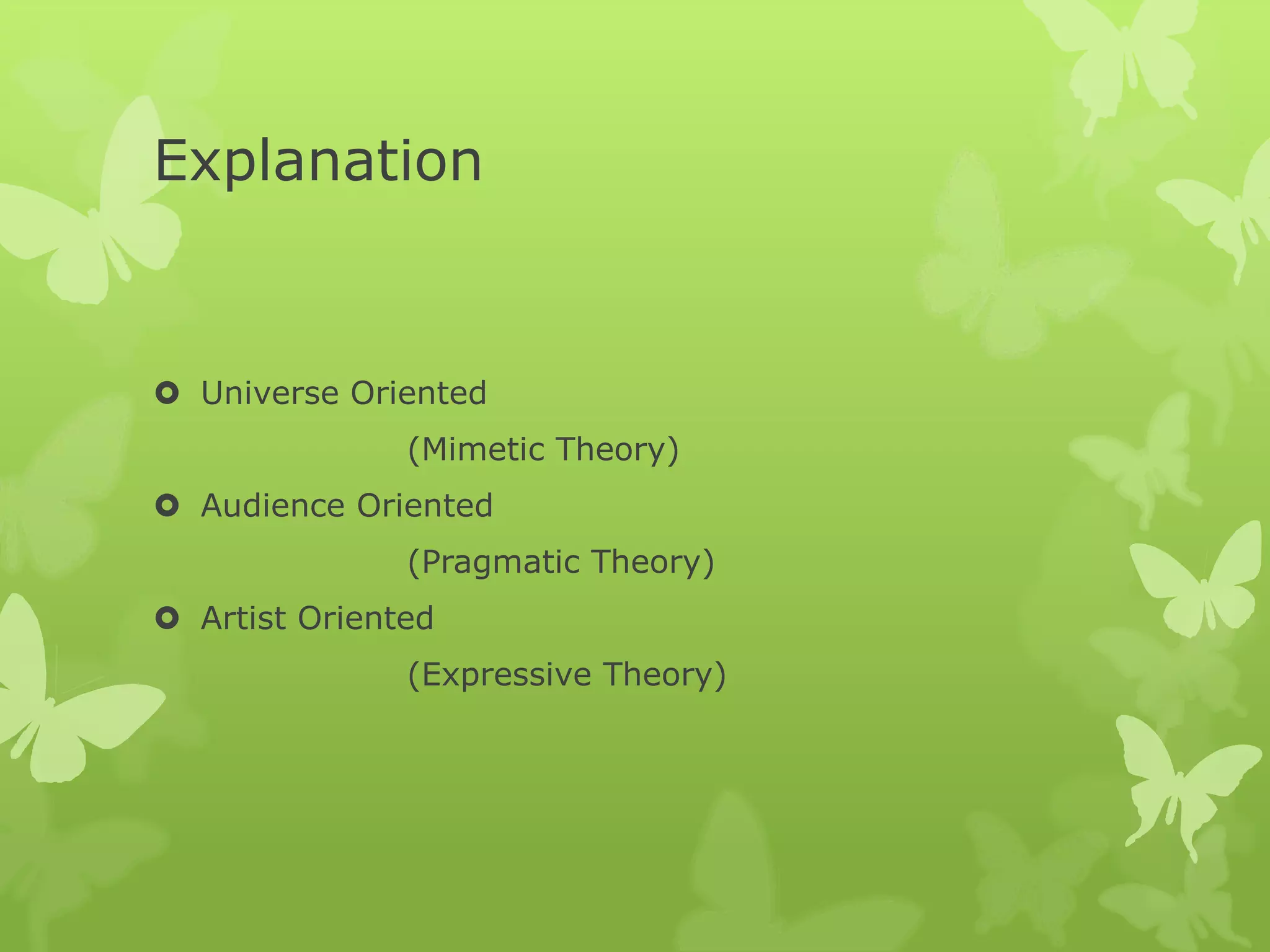 Explanation

Universe Oriented

(Mimetic Theory)

Audience Oriented

(Pragmatic Theory)

Artist Oriented

(Expressive Theory)